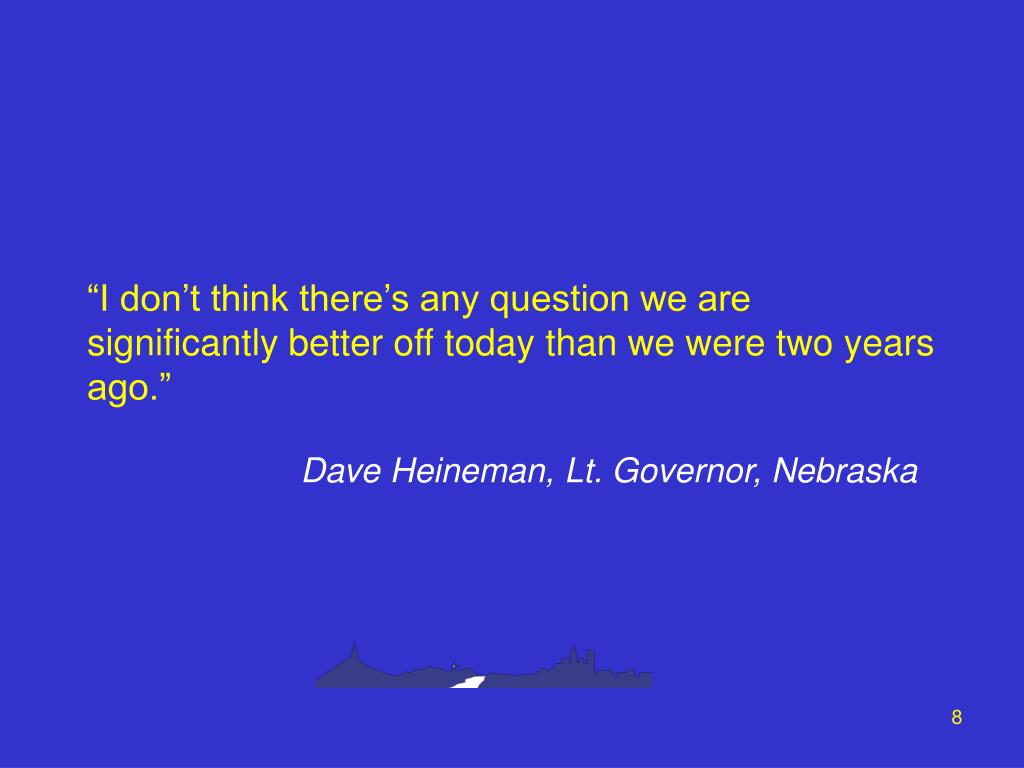 “I don’t think there’s any question we are significantly better off today than we were two years ago.”

Dave Heineman, Lt. Governor, Nebraska

8